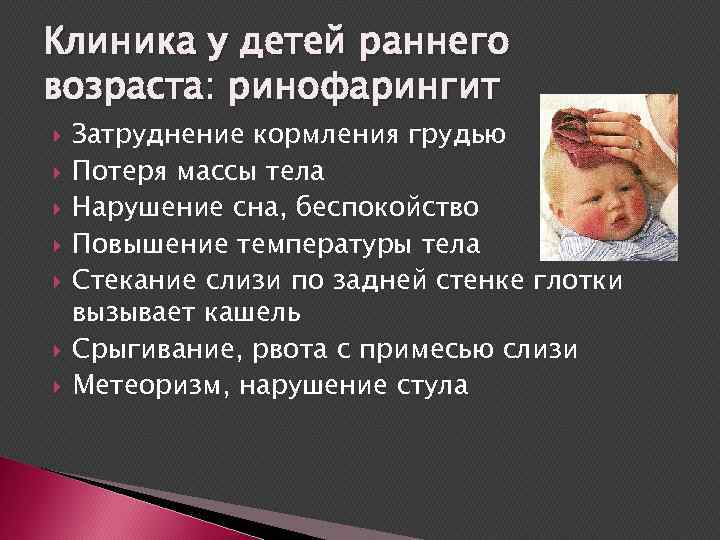 Клиника у детей раннего возраста: ринофарингит

Затруднение кормления грудью
Потеря массы тела
Нарушение сна, беспокойство
Повышение температуры тела
Стекание слизи по задней стенке глотки вызывает кашель
Срыгивание, рвота с примесью слизи
Метеоризм, нарушение стула